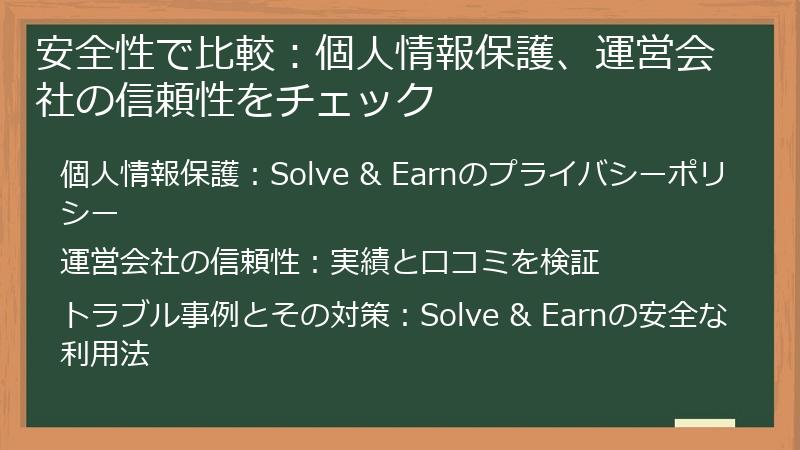 安全性で比較：個人情報保護、運営会社の信頼性をチェック

個人情報保護：Solve & Earnのプライバシーポリシー

運営会社の信頼性：実績と口コミを検証

トラブル事例とその対策：Solve & Earnの安全な利用法